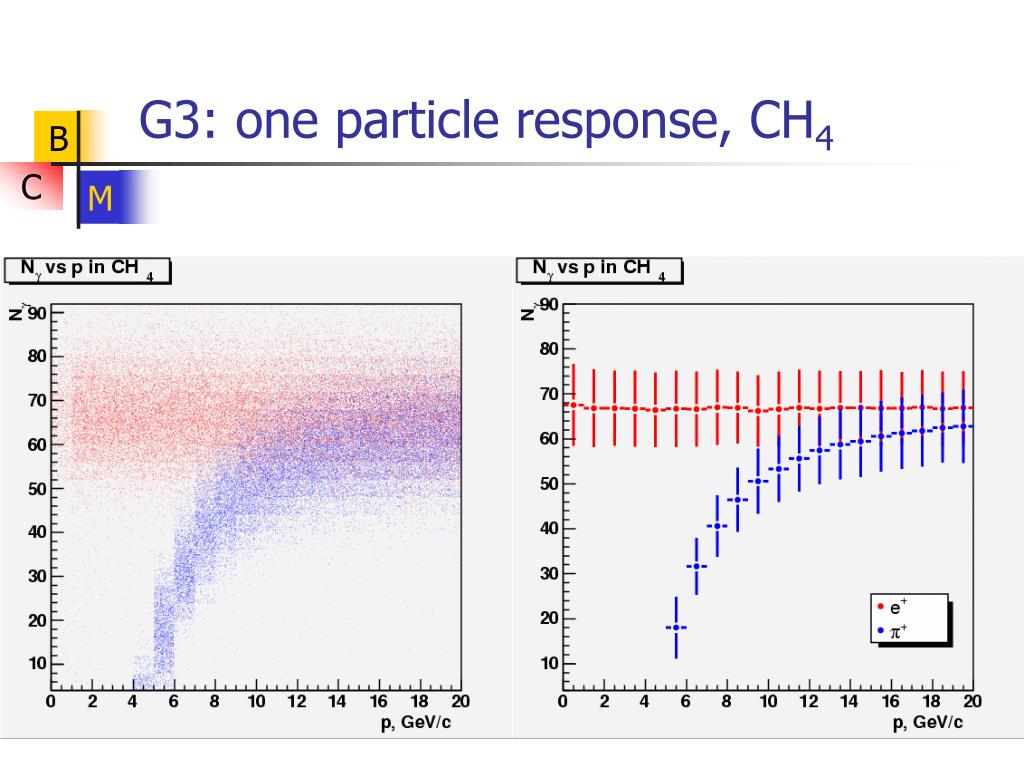 B
C
M

G3: one particle response, $CH_4$

$N_\gamma$ vs p in $CH_4$

$N_\gamma$

90
80
70
60
50
40
30
20
10

0 2 4 6 8 10 12 14 16 18 20

p, GeV/c

$N_\gamma$ vs p in $CH_4$

$N_\gamma$

90
80
70
60
50
40
30
20
10

0 2 4 6 8 10 12 14 16 18 20

p, GeV/c

$e^+$
$\pi^+$